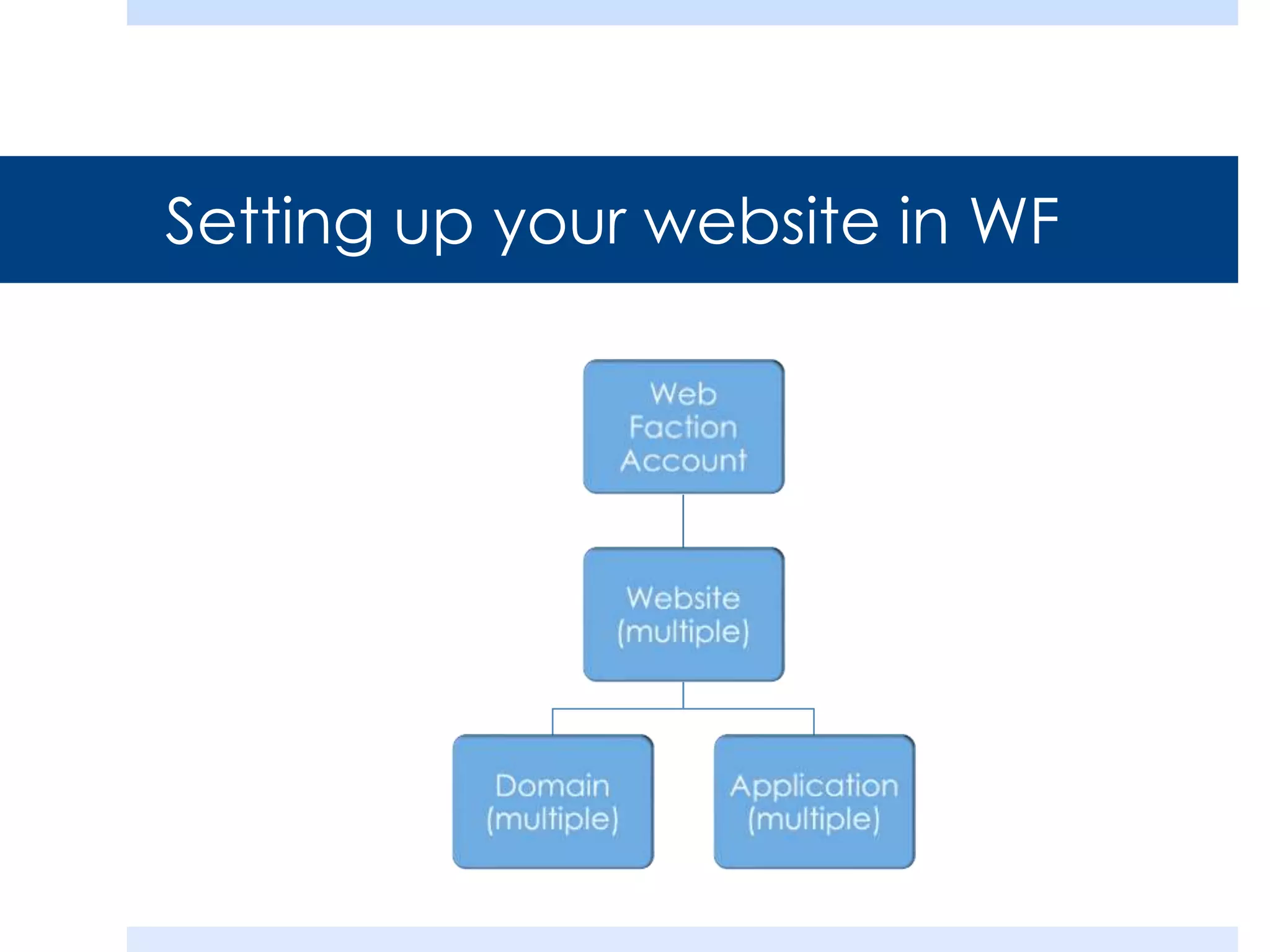 Setting up your website in WF

Web Faction Account

Website (multiple)

Domain (multiple)

Application (multiple)